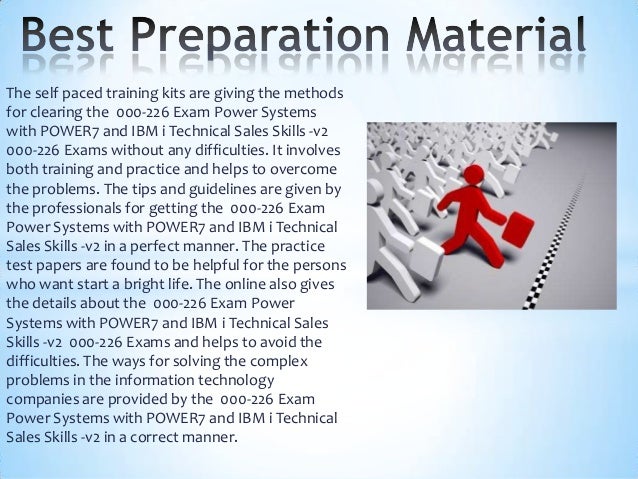 Best Preparation Material

The self paced training kits are giving the methods for clearing the 000-226 Exam Power Systems with POWER7 and IBM i Technical Sales Skills -v2 000-226 Exams without any difficulties. It involves both training and practice and helps to overcome the problems. The tips and guidelines are given by the professionals for getting the 000-226 Exam Power Systems with POWER7 and IBM i Technical Sales Skills -v2 in a perfect manner. The practice test papers are found to be helpful for the persons who want start a bright life. The online also gives the details about the 000-226 Exam Power Systems with POWER7 and IBM i Technical Sales Skills -v2 000-226 Exams and helps to avoid the difficulties. The ways for solving the complex problems in the information technology companies are provided by the 000-226 Exam Power Systems with POWER7 and IBM i Technical Sales Skills -v2 in a correct manner.